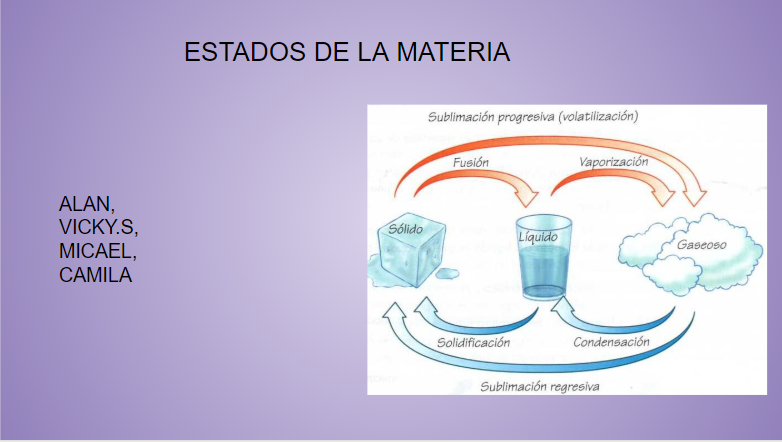 ESTADOS DE LA MATERIA

ALAN,
VICKY.S,
MICAEL,
CAMILA

Sublimación progresiva (volatilización)

Fusión

Vaporización

Sólido

Líquido

Gaseoso

Solidificación

Condensación

Sublimación regresiva